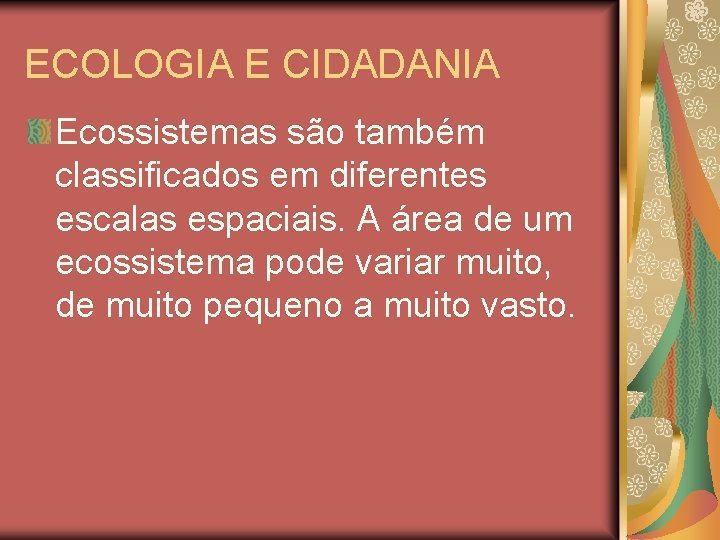 ECOLOGIA E CIDADANIA

Ecossistemas são também classificados em diferentes escalas espaciais. A área de um ecossistema pode variar muito, de muito pequeno a muito vasto.